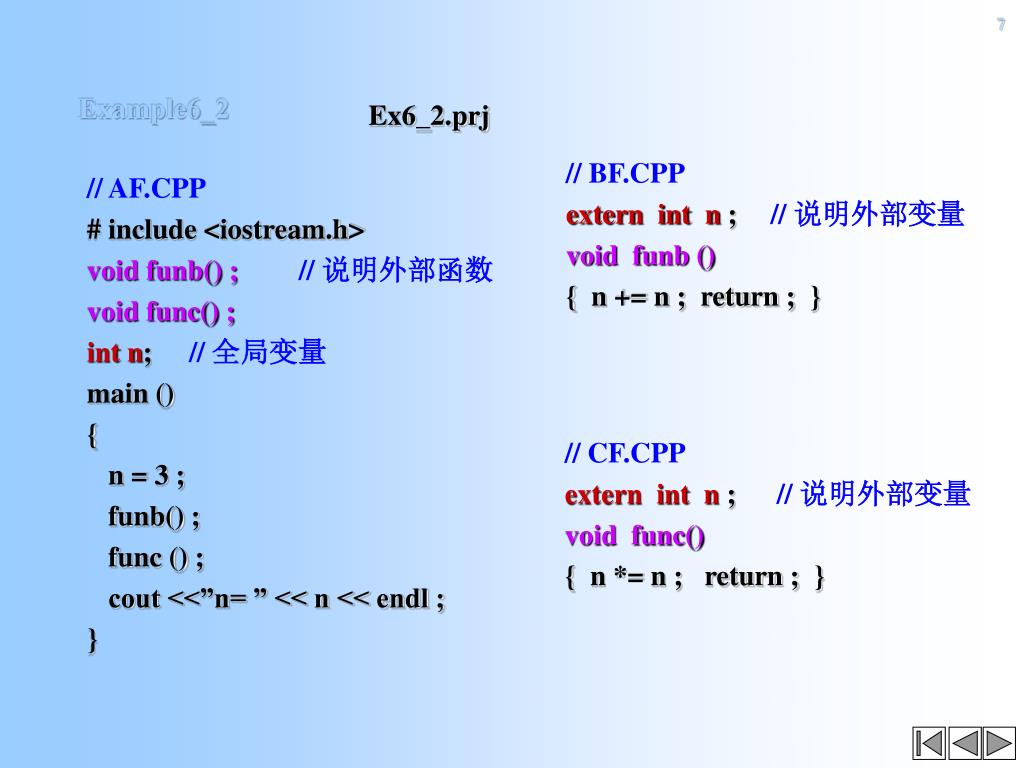 7

Example6_2

Ex6_2.prj

// AF.CPP
# include <iostream.h>
void funb() ; // 说明外部函数
void func() ;
int n; // 全局变量
main ()
{
n = 3 ;
funb() ;
func () ;
cout <<”n= ” << n << endl ;
}

// BF.CPP
extern int n ; // 说明外部变量
void funb ()
{ n += n ; return ; }

// CF.CPP
extern int n ; // 说明外部变量
void func()
{ n *= n ; return ; }